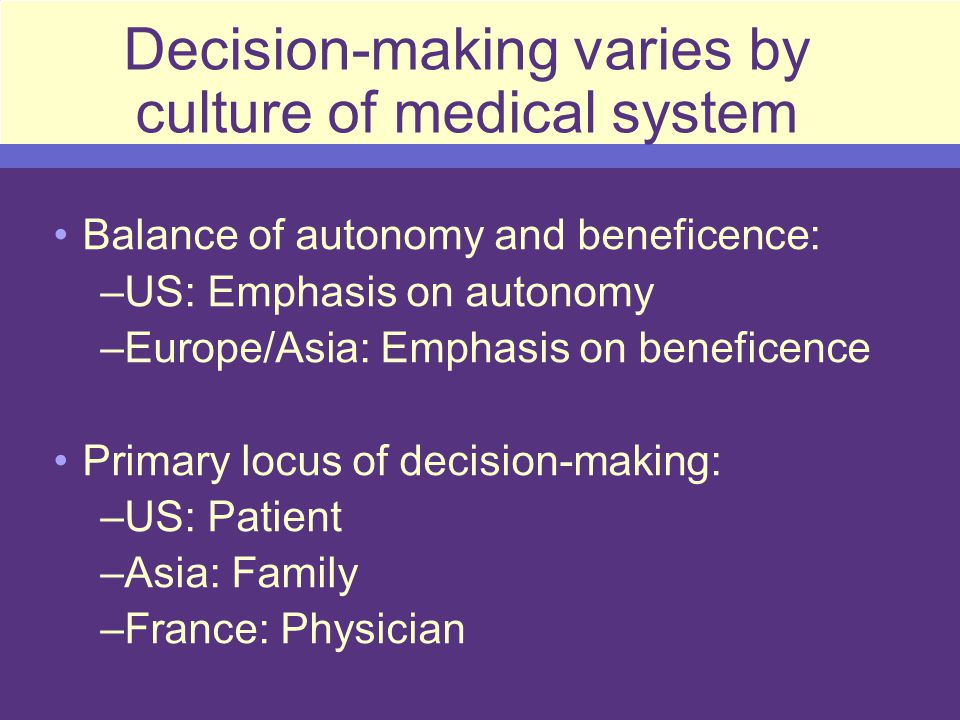 Decision-making varies by culture of medical system

• Balance of autonomy and beneficence:
–US: Emphasis on autonomy
–Europe/Asia: Emphasis on beneficence

• Primary locus of decision-making:
–US: Patient
–Asia: Family
–France: Physician